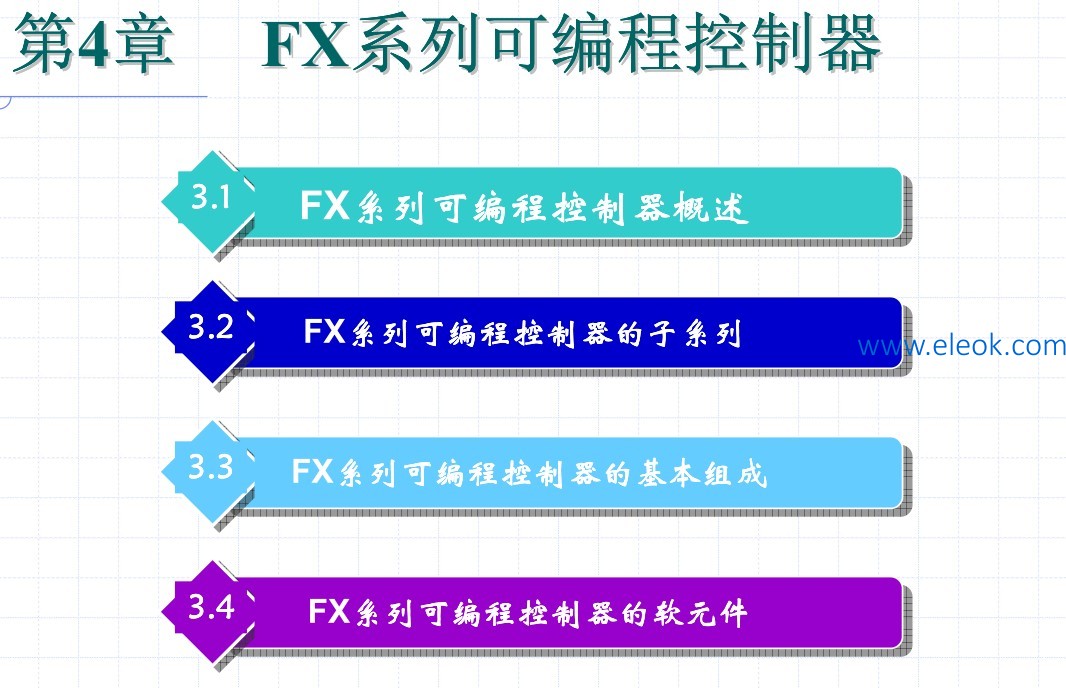 第4章 FX系列可编程控制器

3.1 FX系列可编程控制器概述

3.2 FX系列可编程控制器的子系列

3.3 FX系列可编程控制器的基本组成

3.4 FX系列可编程控制器的软元件

www.eleok.com